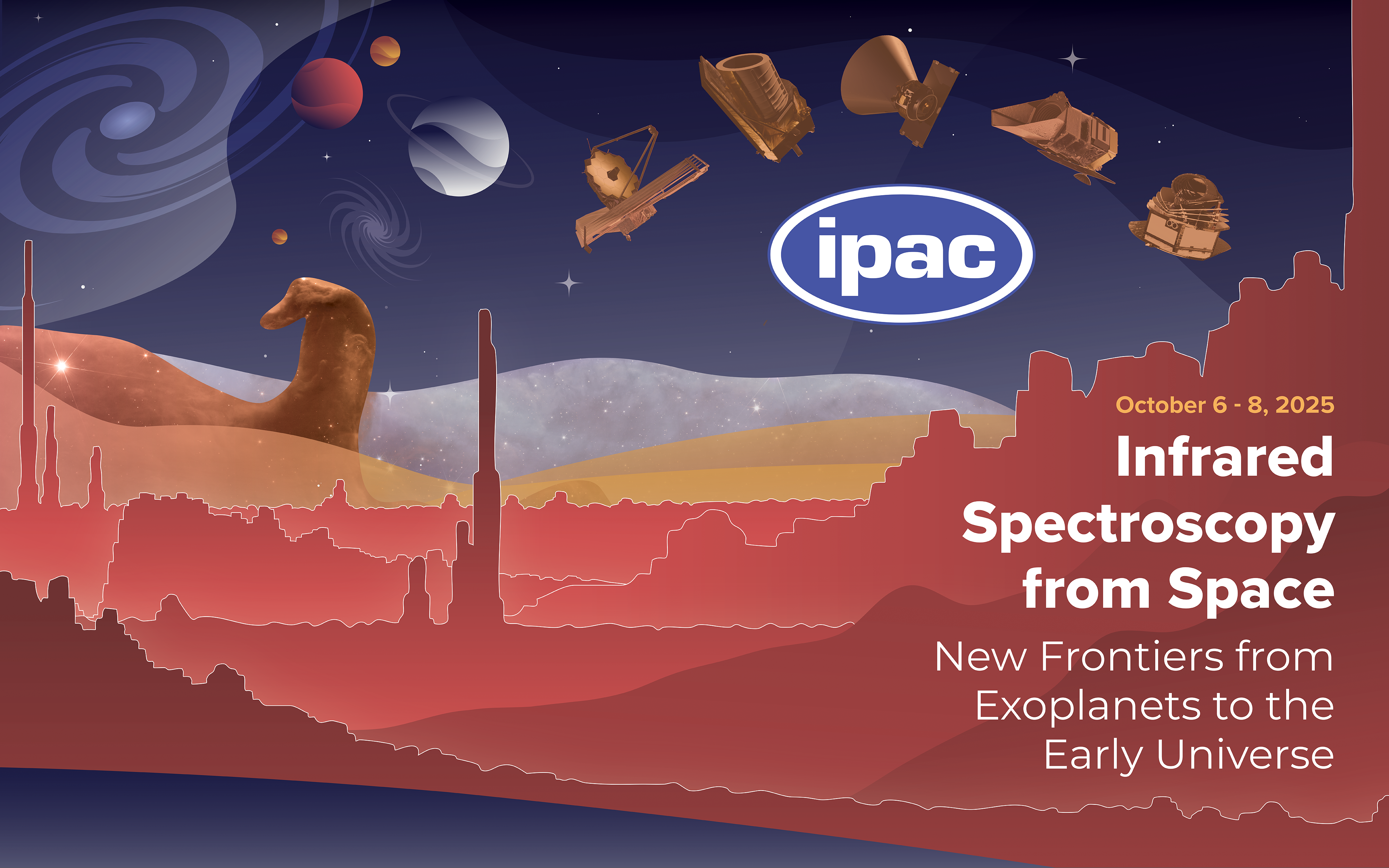 ipac

October 6 - 8, 2025

Infrared Spectroscopy from Space

New Frontiers from Exoplanets to the Early Universe